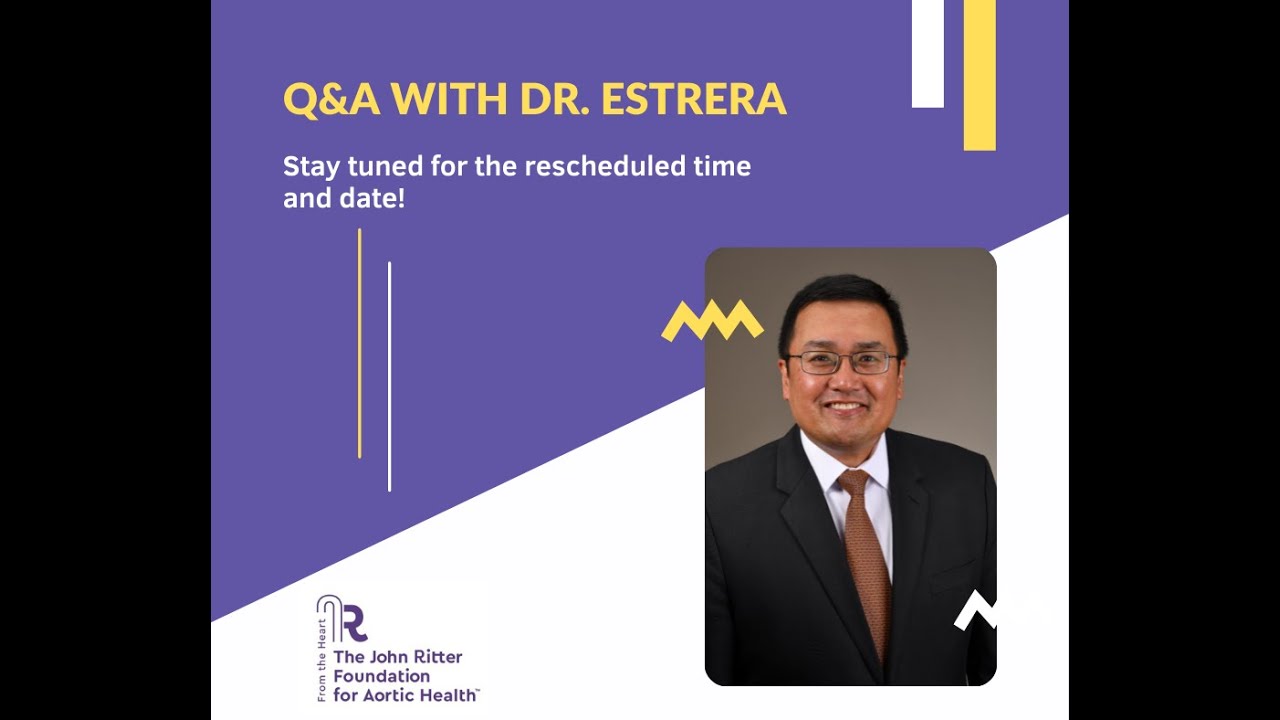 Q&A WITH DR. ESTRERA

Stay tuned for the rescheduled time and date!

From the Heart

The John Ritter Foundation for Aortic Health™